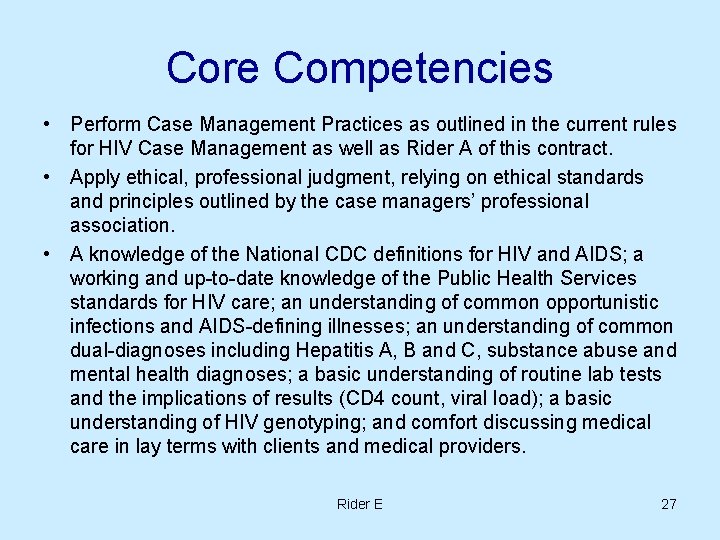 Core Competencies

• Perform Case Management Practices as outlined in the current rules for HIV Case Management as well as Rider A of this contract.

• Apply ethical, professional judgment, relying on ethical standards and principles outlined by the case managers' professional association.

• A knowledge of the National CDC definitions for HIV and AIDS; a working and up-to-date knowledge of the Public Health Services standards for HIV care; an understanding of common opportunistic infections and AIDS-defining illnesses; an understanding of common dual-diagnoses including Hepatitis A, B and C, substance abuse and mental health diagnoses; a basic understanding of routine lab tests and the implications of results (CD4 count, viral load); a basic understanding of HIV genotyping; and comfort discussing medical care in lay terms with clients and medical providers.

Rider E

27